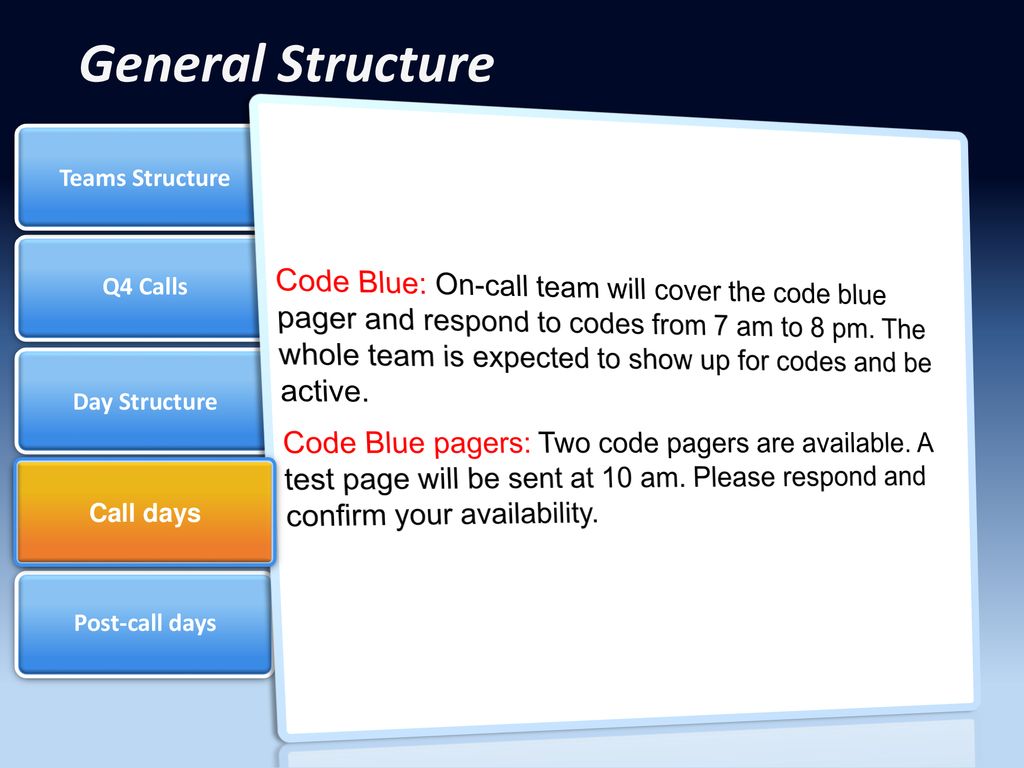 General Structure

Teams Structure

Q4 Calls

Day Structure

Call days

Post-call days

Code Blue: On-call team will cover the code blue pager and respond to codes from 7 am to 8 pm. The whole team is expected to show up for codes and be active.

Code Blue pagers: Two code pagers are available. A test page will be sent at 10 am. Please respond and confirm your availability.